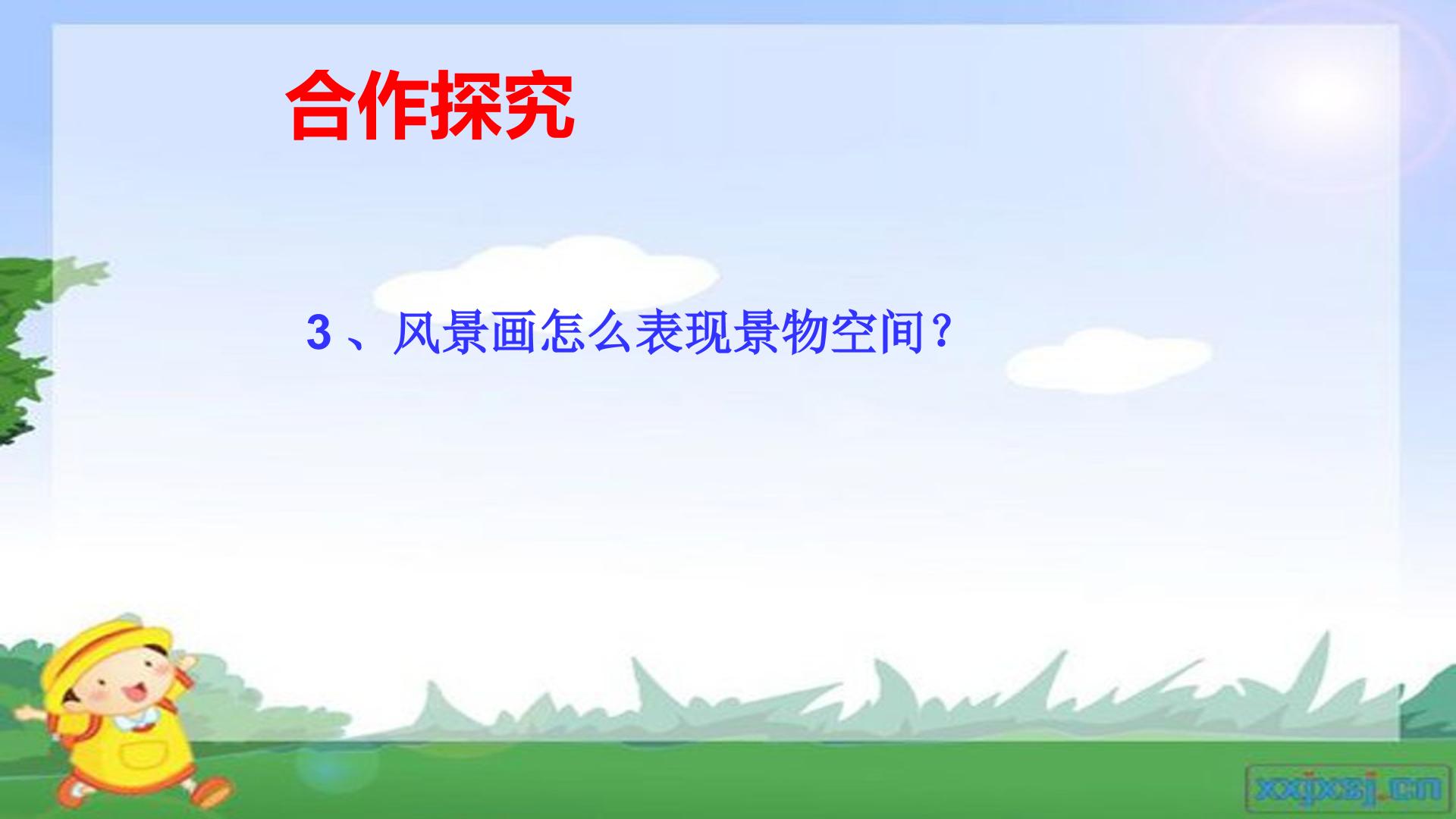 合作探究

3、风景画怎么表现景物空间？

xxjxsj.cn